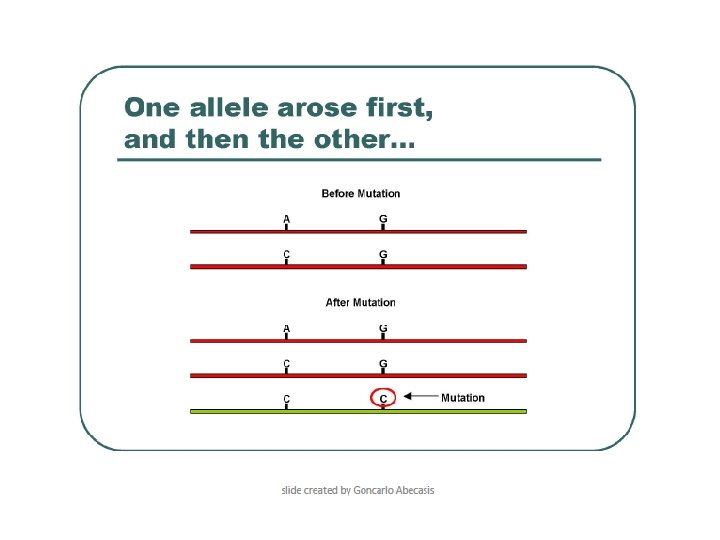 One allele arose first, and then the other…

Before Mutation

A G

C G

After Mutation

A G

C G

C C Mutation

slide created by Goncarlo Abecasis